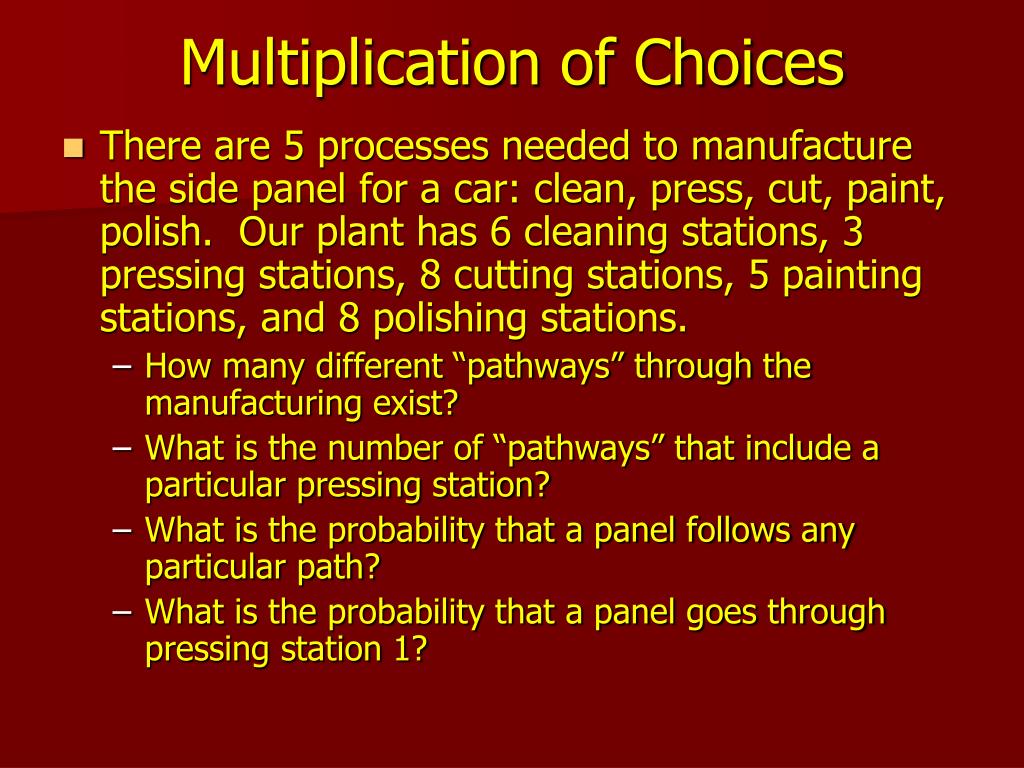 Multiplication of Choices

There are 5 processes needed to manufacture the side panel for a car: clean, press, cut, paint, polish. Our plant has 6 cleaning stations, 3 pressing stations, 8 cutting stations, 5 painting stations, and 8 polishing stations.

– How many different “pathways” through the manufacturing exist?
– What is the number of “pathways” that include a particular pressing station?
– What is the probability that a panel follows any particular path?
– What is the probability that a panel goes through pressing station 1?